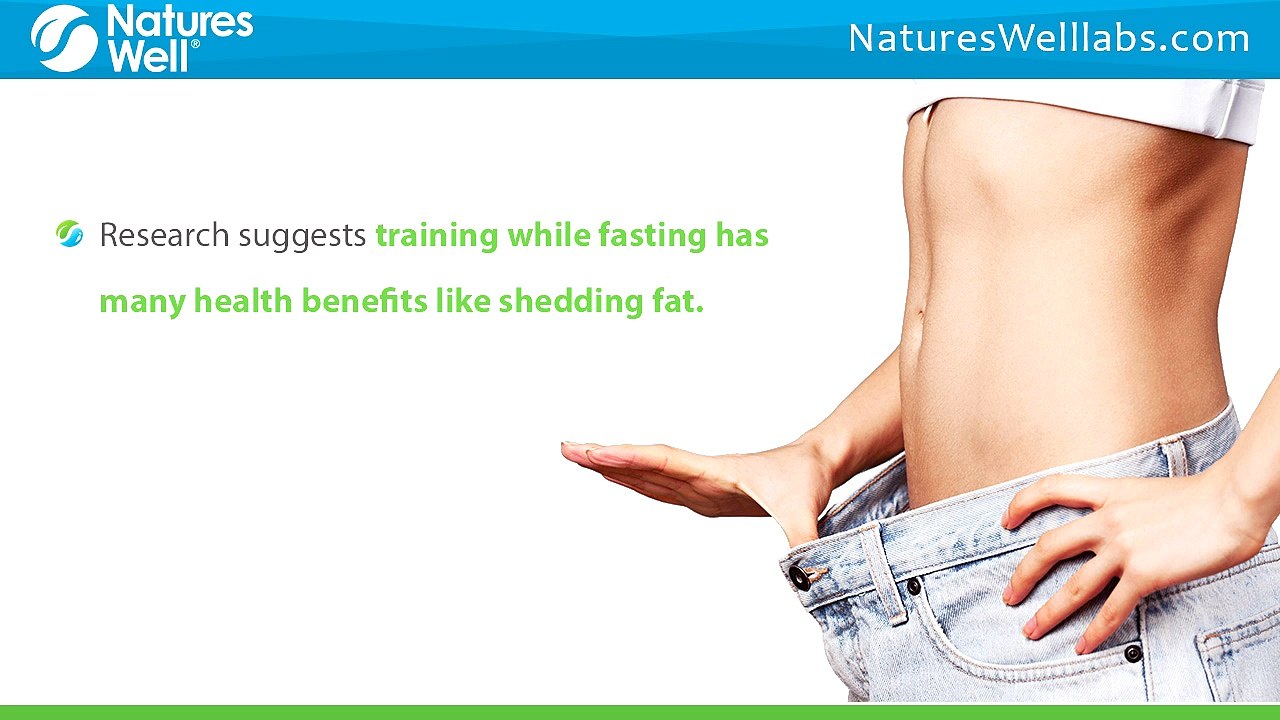 Natures Well®

NaturesWelllabs.com

Research suggests training while fasting has many health benefits like shedding fat.